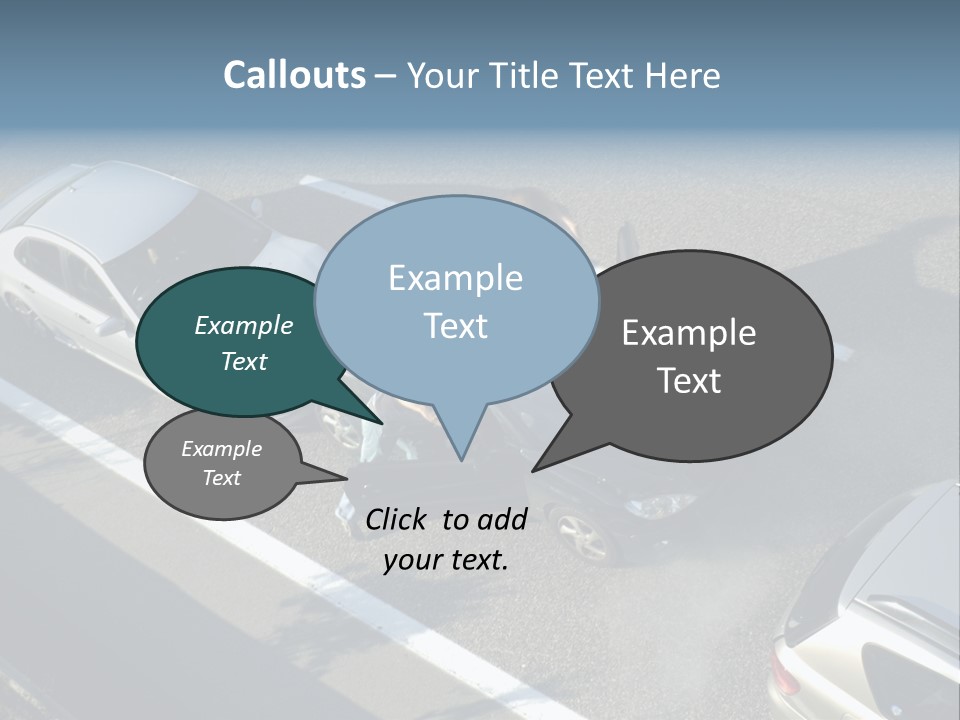 Callouts – Your Title Text Here

Example Text

Example Text

Example Text

Example Text

Click to add your text.